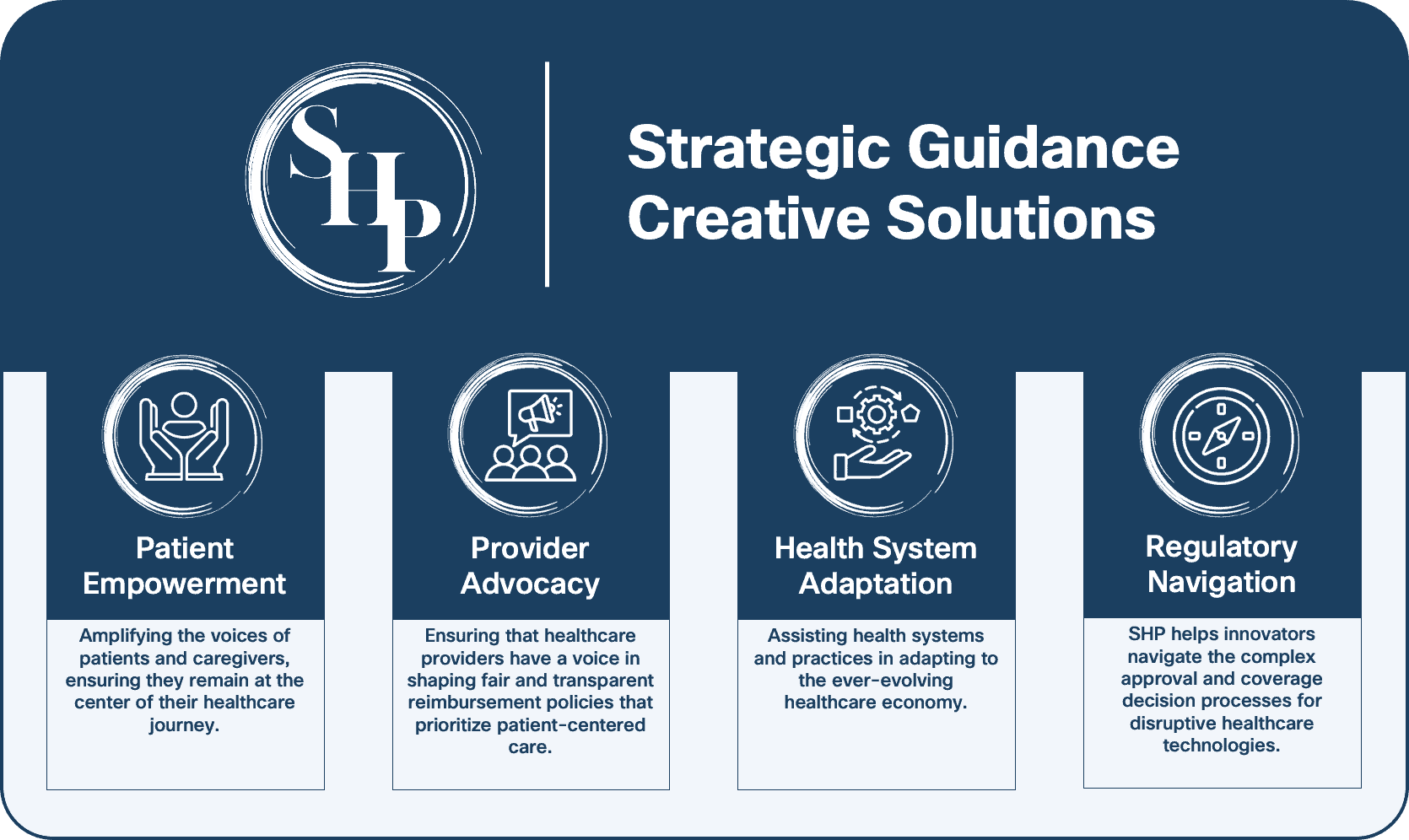 SHP

Strategic Guidance
Creative Solutions

Patient Empowerment

Amplifying the voices of patients and caregivers, ensuring they remain at the center of their healthcare journey.

Provider Advocacy

Ensuring that healthcare providers have a voice in shaping fair and transparent reimbursement policies that prioritize patient-centered care.

Health System Adaptation

Assisting health systems and practices in adapting to the ever-evolving healthcare economy.

Regulatory Navigation

SHP helps innovators navigate the complex approval and coverage decision processes for disruptive healthcare technologies.